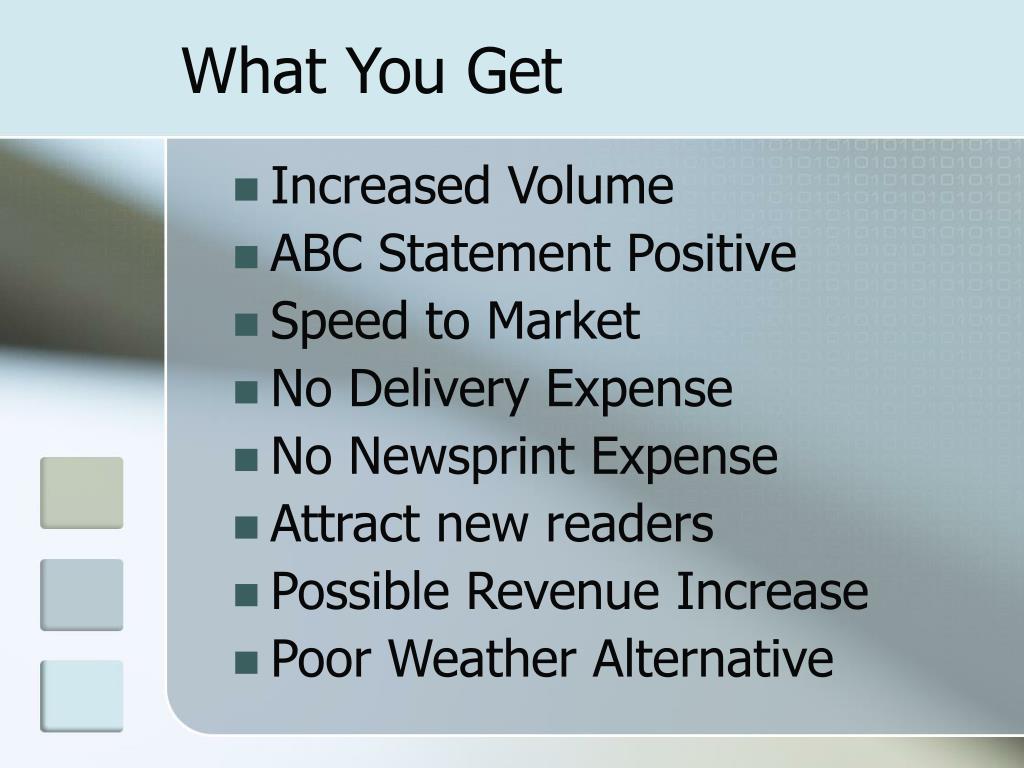 What You Get

- Increased Volume
- ABC Statement Positive
- Speed to Market
- No Delivery Expense
- No Newsprint Expense
- Attract new readers
- Possible Revenue Increase
- Poor Weather Alternative